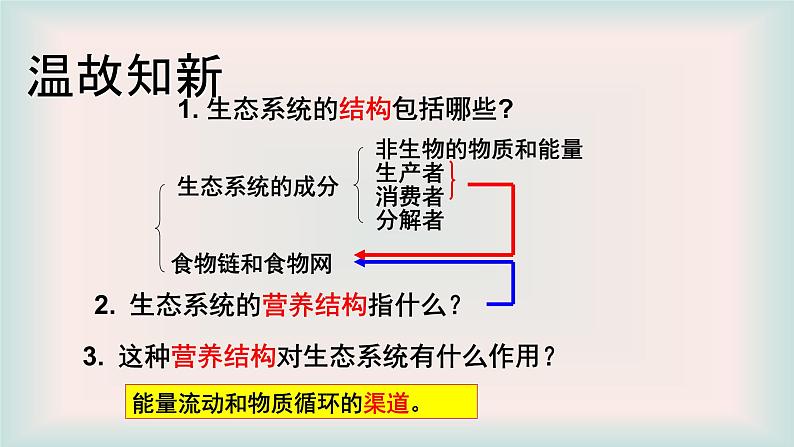 温故知新

1. 生态系统的结构包括哪些?

生态系统的成分

非生物的物质和能量
生产者
消费者
分解者

食物链和食物网

2. 生态系统的营养结构指什么?

3. 这种营养结构对生态系统有什么作用?

能量流动和物质循环的渠道。